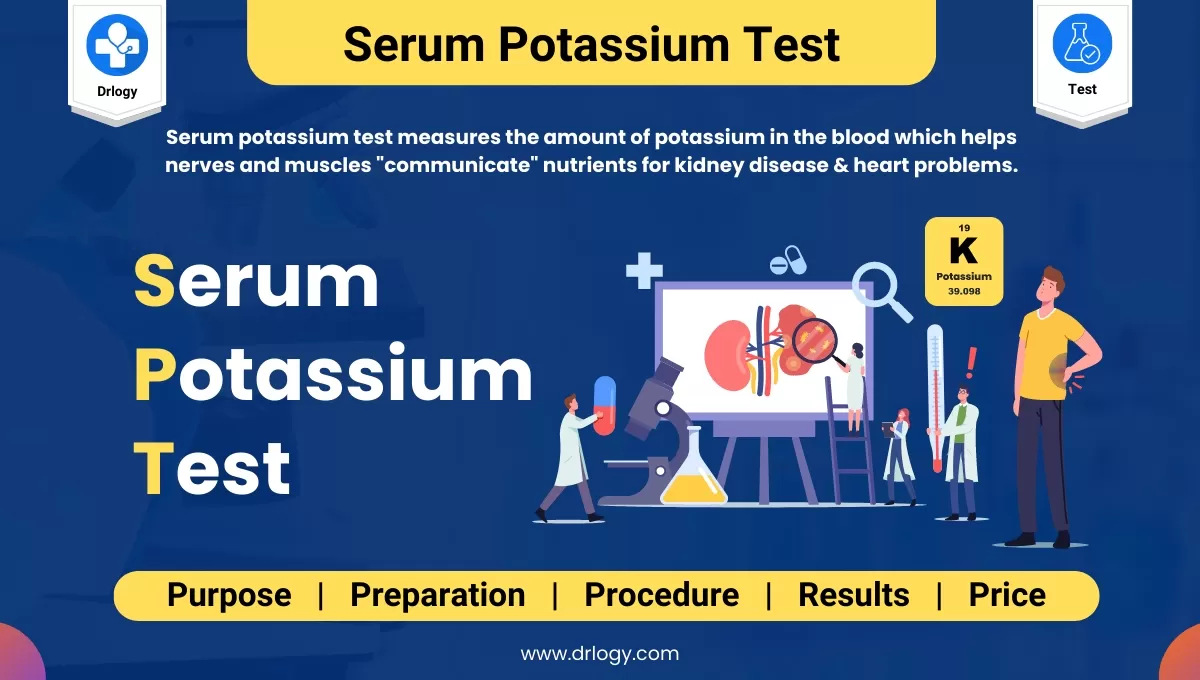 Drlogy

Serum Potassium Test

Test

Serum potassium test measures the amount of potassium in the blood which helps nerves and muscles "communicate" nutrients for kidney disease & heart problems.

Serum
Potassium
Test

19
K
Potassium
39.098

Purpose | Preparation | Procedure | Results | Price

www.drlogy.com